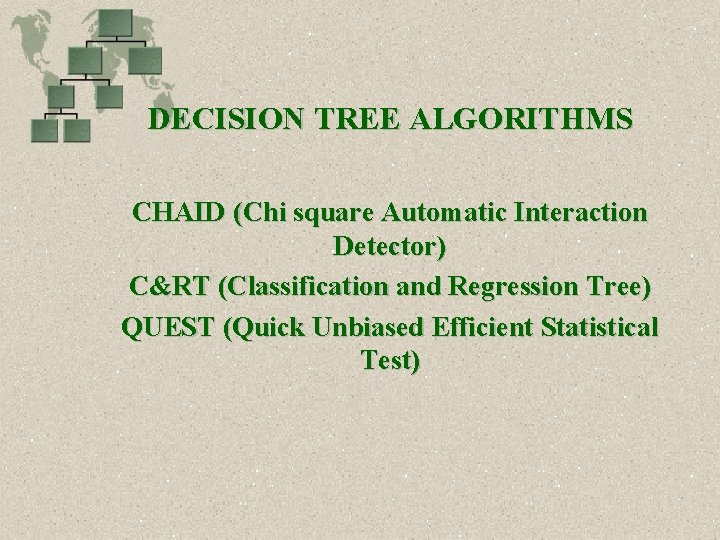 DECISION TREE ALGORITHMS

CHAID (Chi square Automatic Interaction Detector)

C&RT (Classification and Regression Tree)

QUEST (Quick Unbiased Efficient Statistical Test)